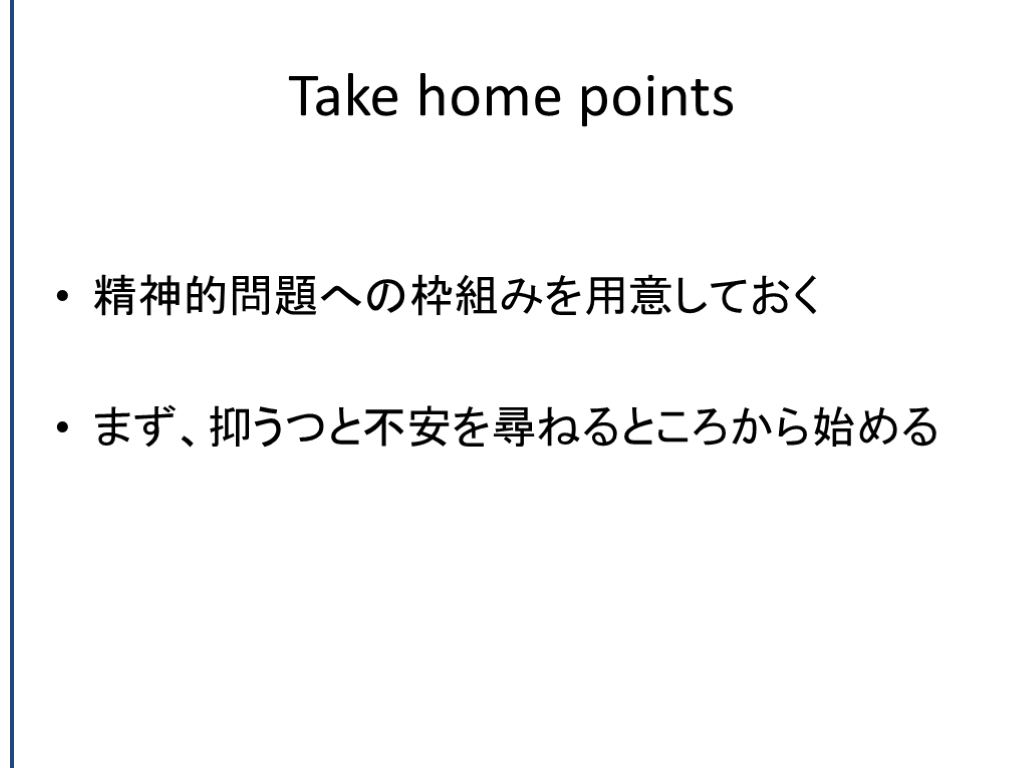 Take home points

• 精神的問題への枠組みを用意しておく

• まず、抑うつと不安を尋ねるところから始める